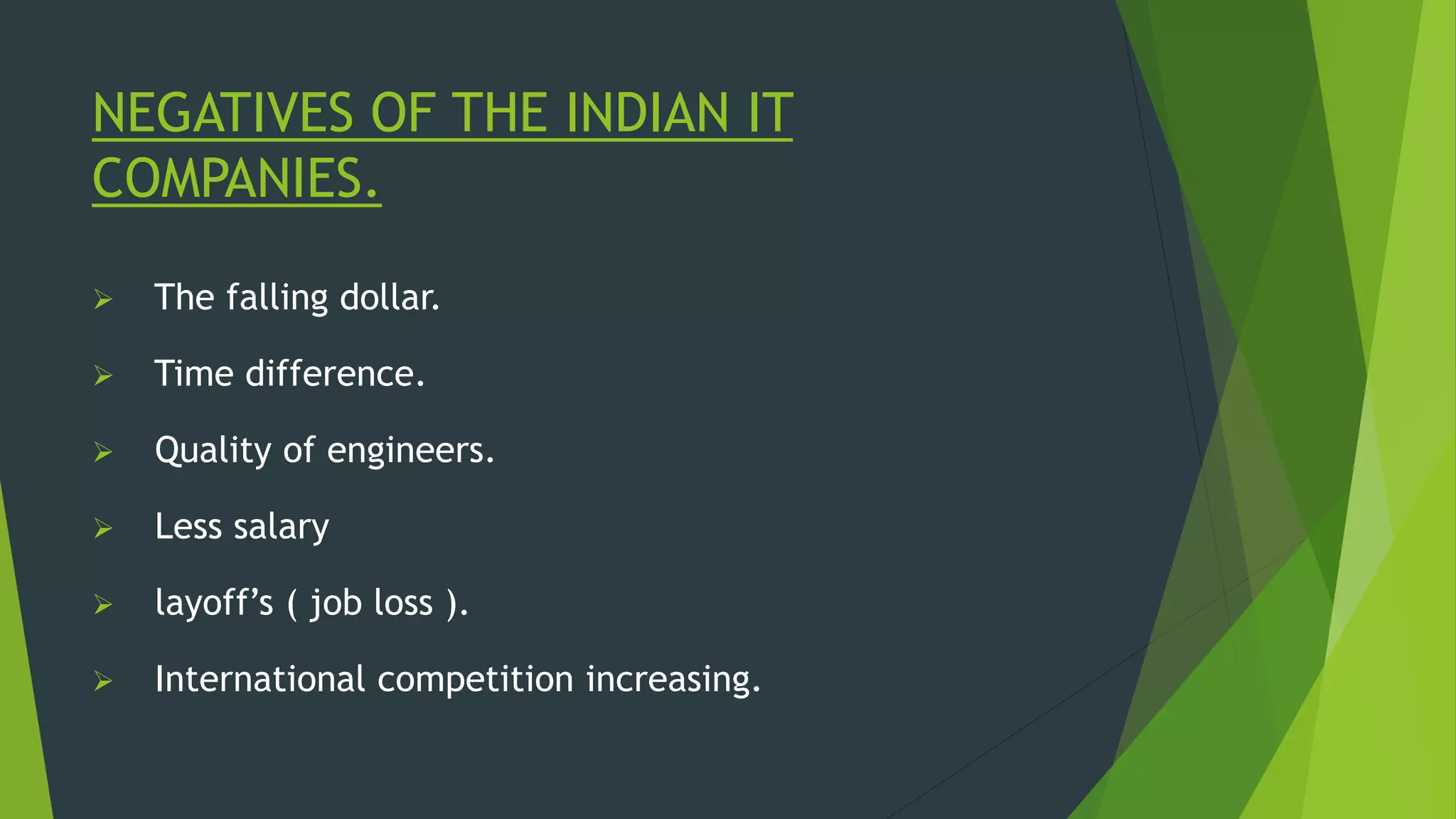 NEGATIVES OF THE INDIAN IT COMPANIES.

➢ The falling dollar.

➢ Time difference.

➢ Quality of engineers.

➢ Less salary

➢ layoff’s ( job loss ).

➢ International competition increasing.